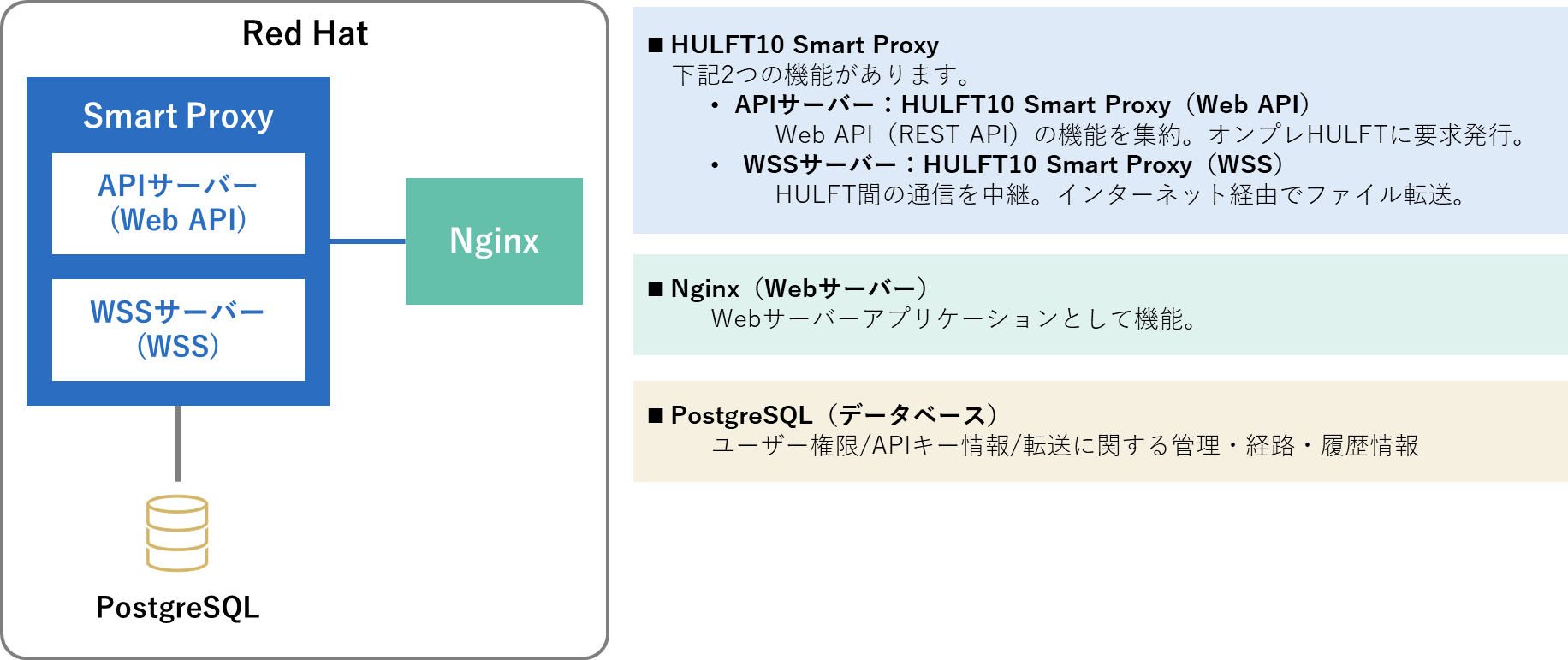 Red Hat

Smart Proxy

APIサーバー
（Web API）

WSSサーバー
（WSS）

Nginx

PostgreSQL

■ HULFT10 Smart Proxy
下記2つの機能があります。
• APIサーバー：HULFT10 Smart Proxy（Web API）
Web API（REST API）の機能を集約。オンプレHULFTに要求発行。
• WSSサーバー：HULFT10 Smart Proxy（WSS）
HULFT間の通信を中継。インターネット経由でファイル転送。

■ Nginx（Webサーバー）
Webサーバーアプリケーションとして機能。

■ PostgreSQL（データベース）
ユーザー権限/APIキー情報/転送に関する管理・経路・履歴情報